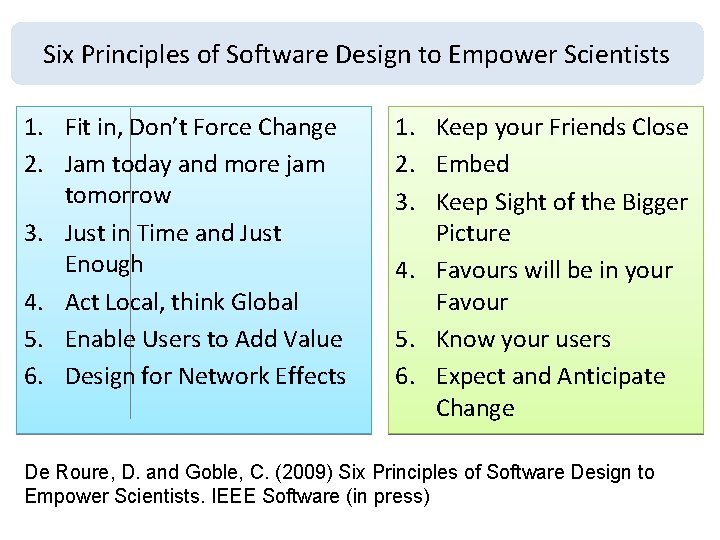 Six Principles of Software Design to Empower Scientists

1. Fit in, Don't Force Change
2. Jam today and more jam tomorrow
3. Just in Time and Just Enough
4. Act Local, think Global
5. Enable Users to Add Value
6. Design for Network Effects

1. Keep your Friends Close
2. Embed
3. Keep Sight of the Bigger Picture
4. Favours will be in your Favour
5. Know your users
6. Expect and Anticipate Change

De Roure, D. and Goble, C. (2009) Six Principles of Software Design to Empower Scientists. IEEE Software (in press)